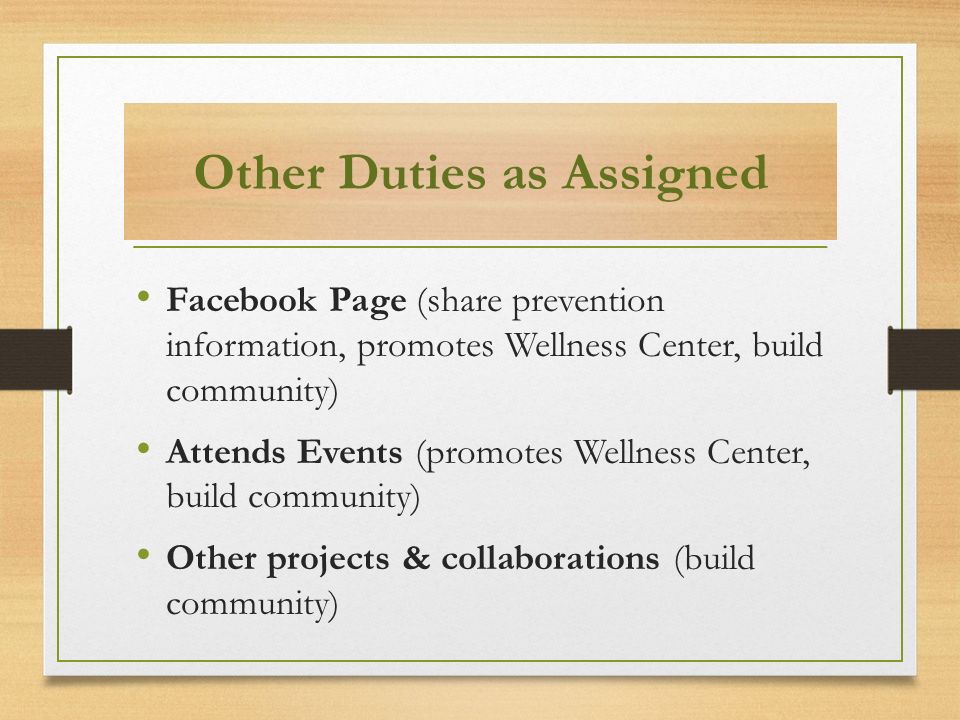 Other Duties as Assigned

• Facebook Page (share prevention information, promotes Wellness Center, build community)

• Attends Events (promotes Wellness Center, build community)

• Other projects & collaborations (build community)